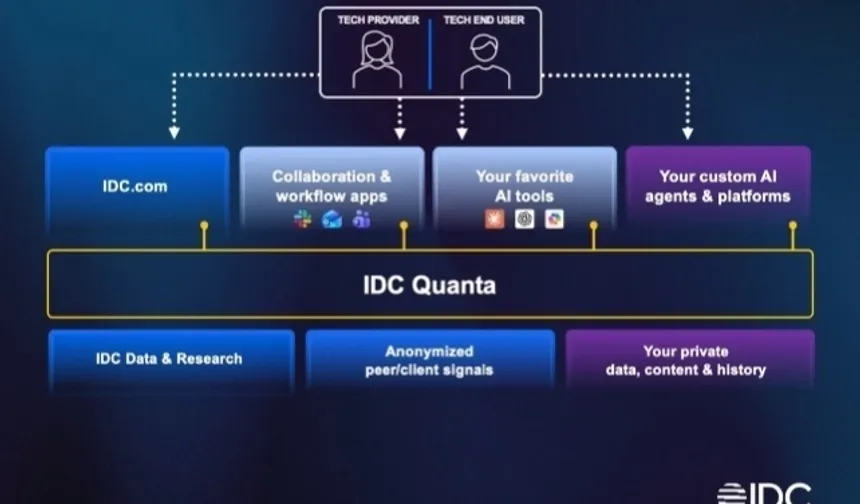 TECH PROVIDER
TECH END USER

IDC.com

Collaboration & workflow apps

Your favorite AI tools

Your custom AI agents & platforms

IDC Quanta

IDC Data & Research

Anonymized peer/client signals

Your private data, content & history

IDC